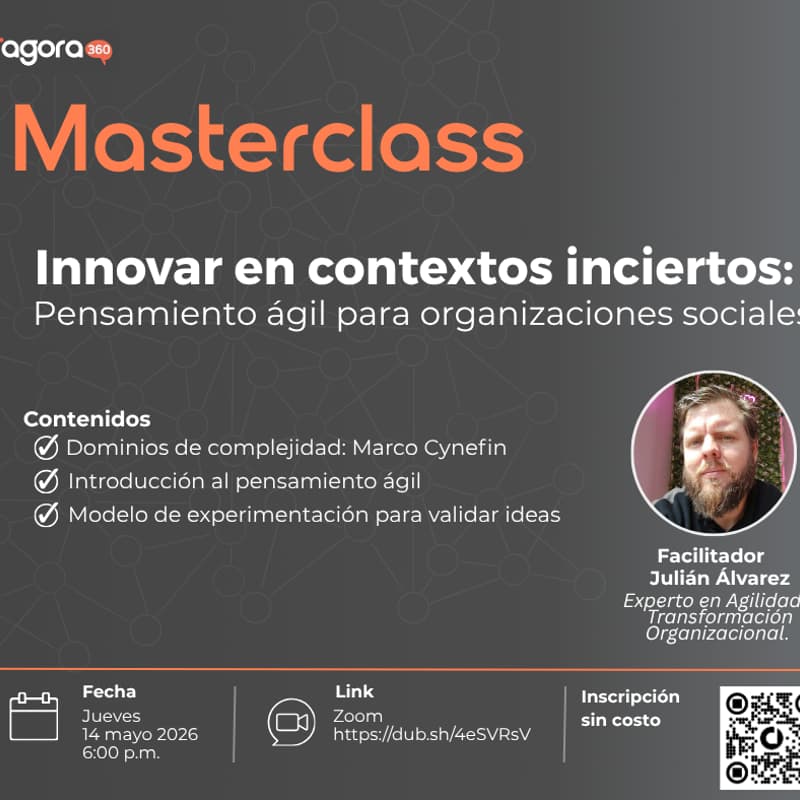 agora 360

Masterclass

Innovar en contextos inciertos:
Pensamiento ágil para organizaciones sociales

Contenidos
Dominios de complejidad: Marco Cynefin
Introducción al pensamiento ágil
Modelo de experimentación para validar ideas

Facilitador
Julián Álvarez
Experto en Agilidad
Transformación
Organizacional.

Fecha
Jueves
14 mayo 2026
6:00 p.m.

Link
Zoom
https://dub.sh/4eSVRsV

Inscripción
sin costo